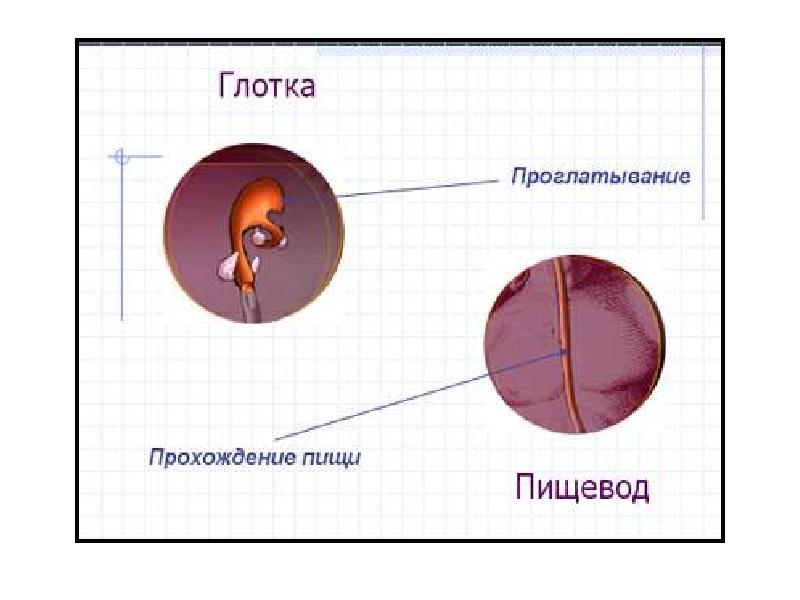 Глотка

Проглатывание

Прохождение пищи

Пищевод